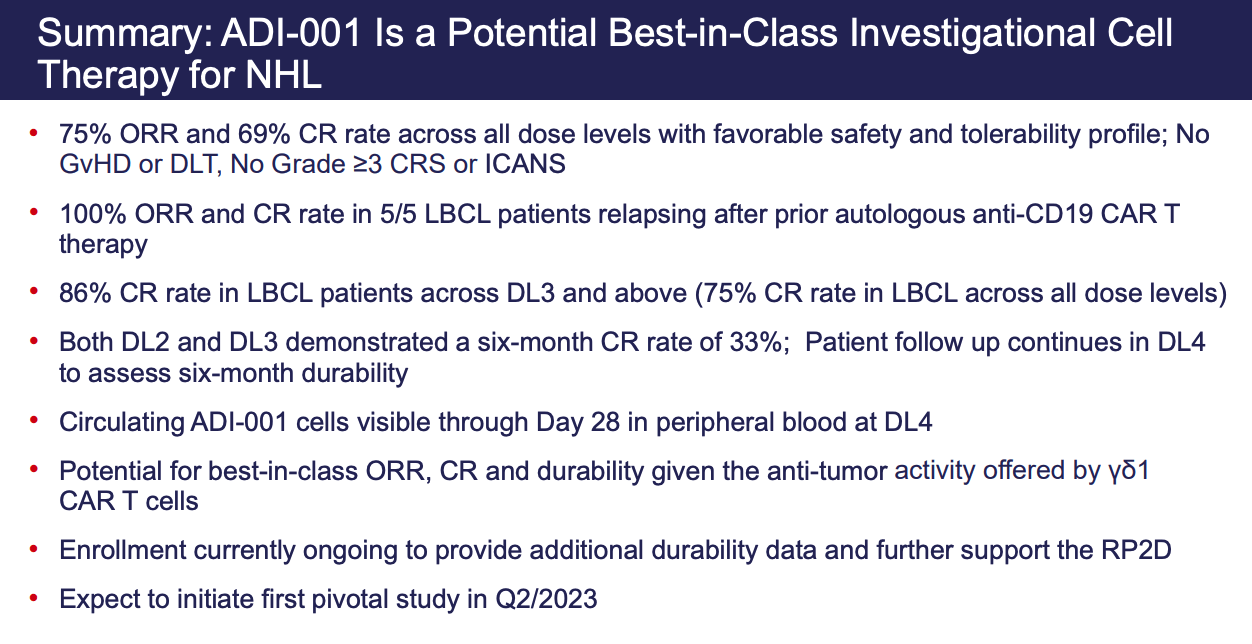 Summary: ADI-001 Is a Potential Best-in-Class Investigational Cell Therapy for NHL

• 75% ORR and 69% CR rate across all dose levels with favorable safety and tolerability profile; No GvHD or DLT, No Grade ≥3 CRS or ICANS

• 100% ORR and CR rate in 5/5 LBCL patients relapsing after prior autologous anti-CD19 CAR T therapy

• 86% CR rate in LBCL patients across DL3 and above (75% CR rate in LBCL across all dose levels)

• Both DL2 and DL3 demonstrated a six-month CR rate of 33%; Patient follow up continues in DL4 to assess six-month durability

• Circulating ADI-001 cells visible through Day 28 in peripheral blood at DL4

• Potential for best-in-class ORR, CR and durability given the anti-tumor activity offered by γδ1 CAR T cells

• Enrollment currently ongoing to provide additional durability data and further support the RP2D

• Expect to initiate first pivotal study in Q2/2023